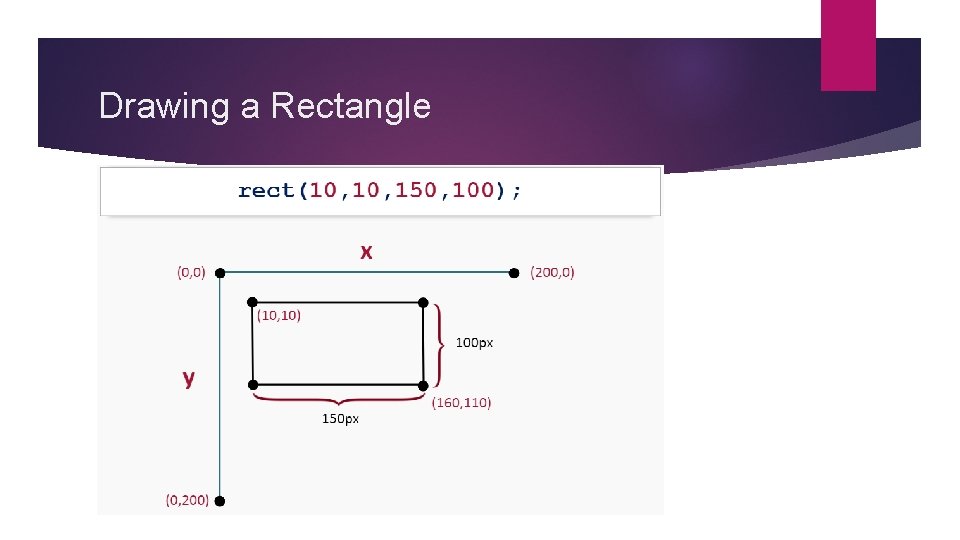 Drawing a Rectangle

rect(10,10,150,100);

x

(0,0)

(200,0)

(10,10)

100px

y

(160,110)

150px

(0,200)